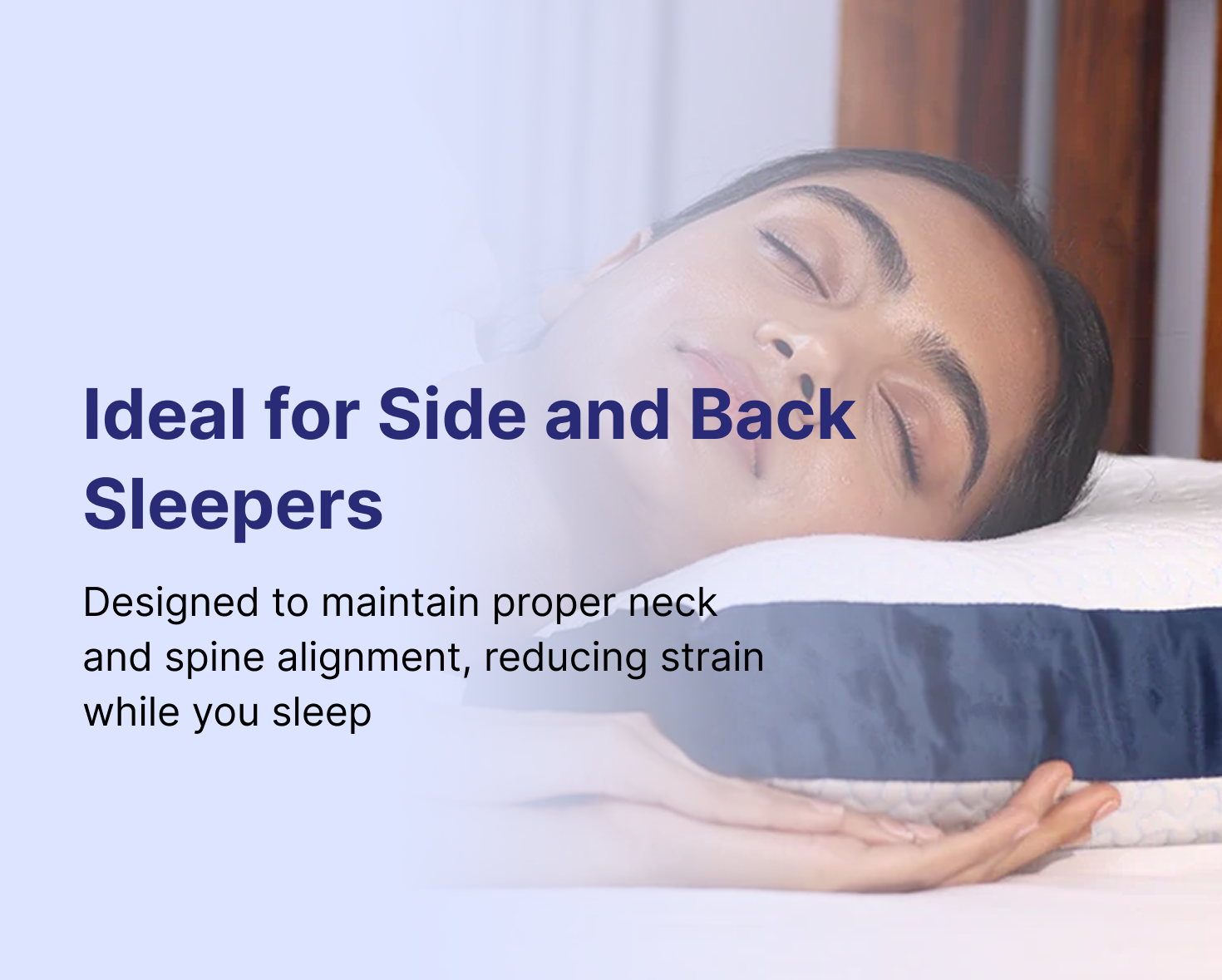 Ideal for Side and Back Sleepers

Designed to maintain proper neck and spine alignment, reducing strain while you sleep